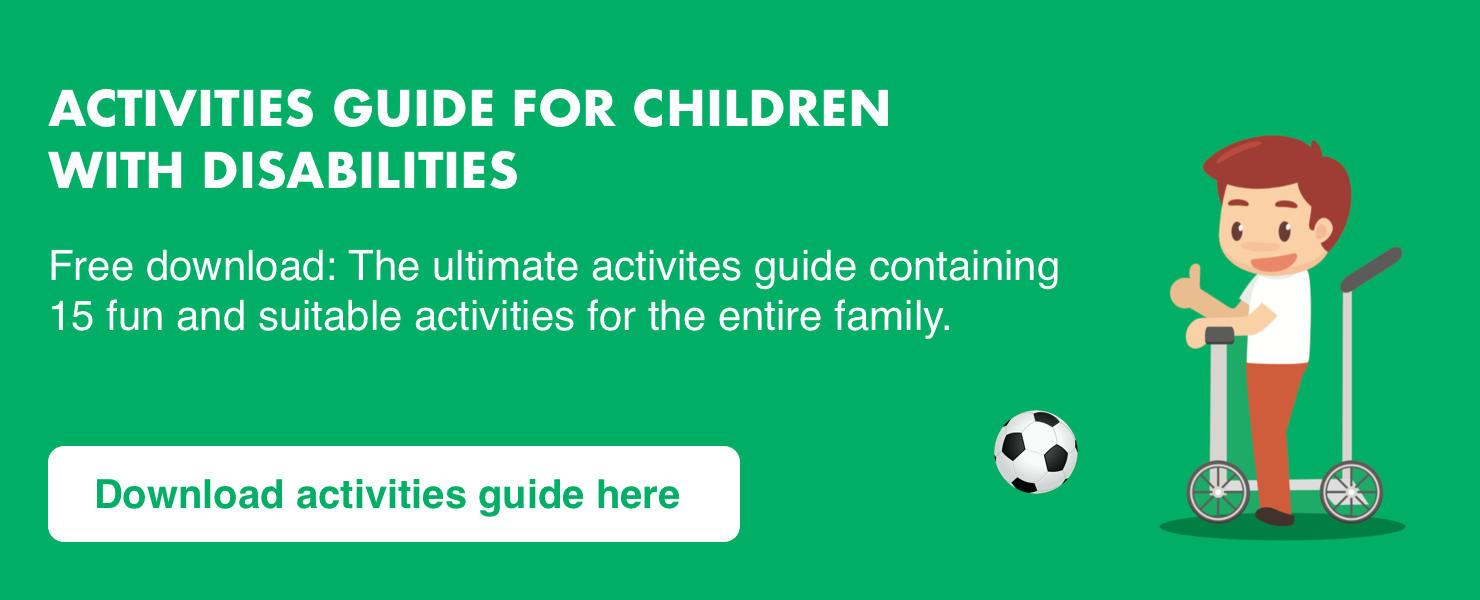 ACTIVITIES GUIDE FOR CHILDREN WITH DISABILITIES

Free download: The ultimate activites guide containing 15 fun and suitable activities for the entire family.

Download activities guide here